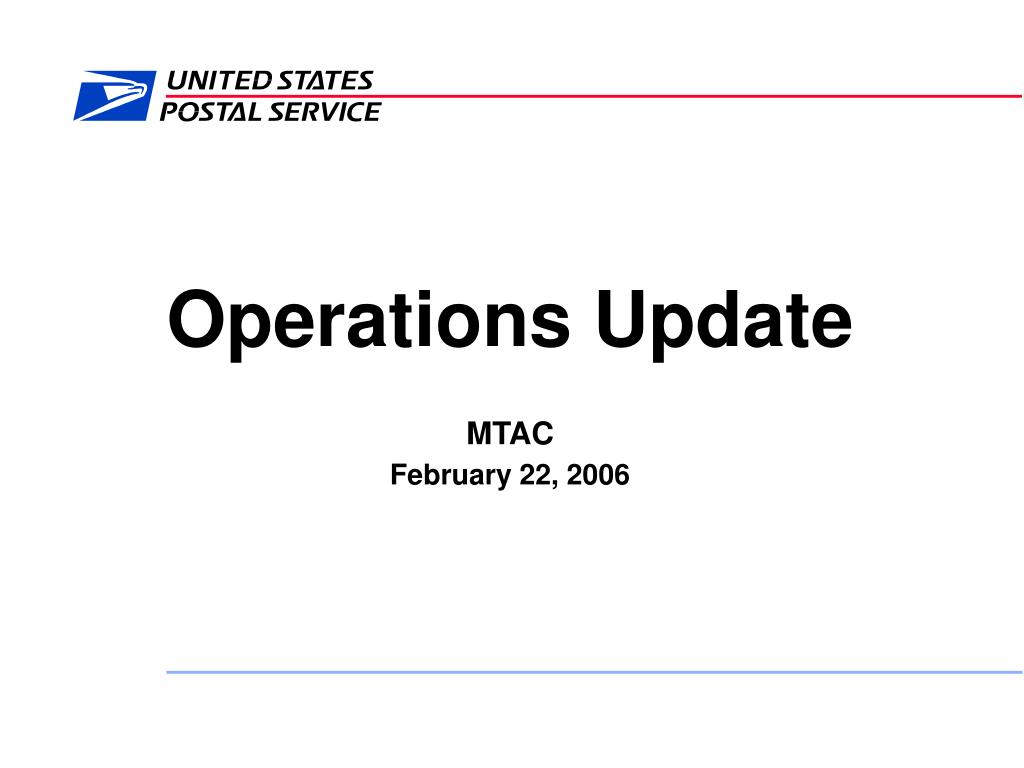 UNITED STATES
POSTAL SERVICE

Operations Update

MTAC
February 22, 2006